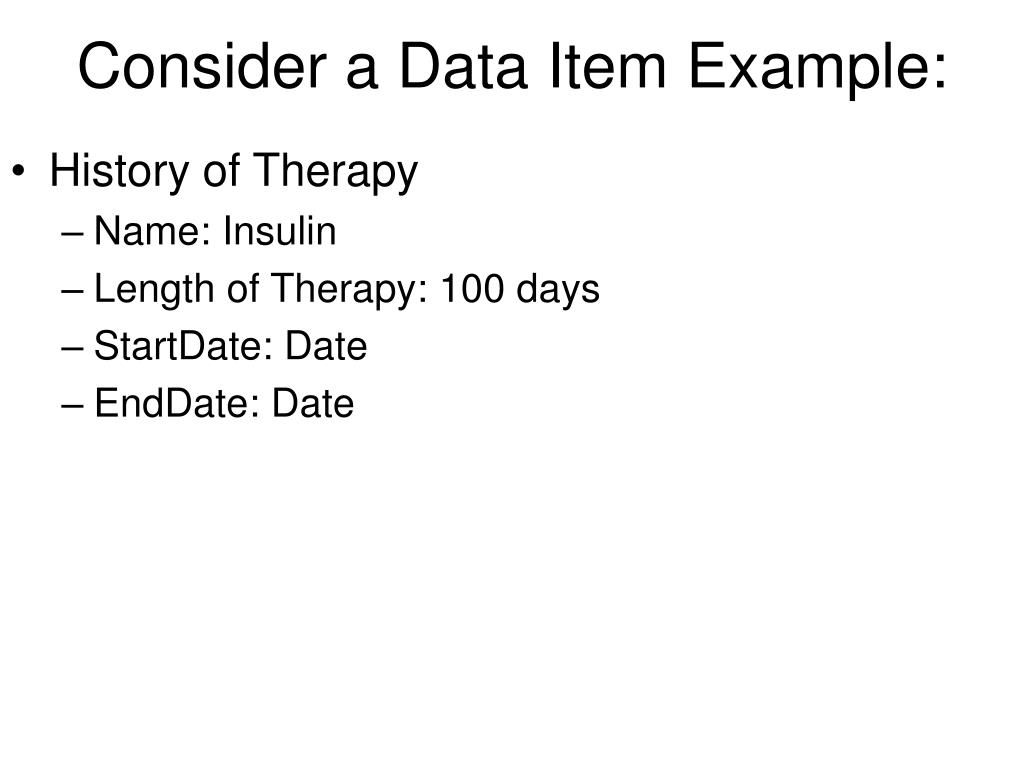 Consider a Data Item Example:

• History of Therapy
– Name: Insulin
– Length of Therapy: 100 days
– StartDate: Date
– EndDate: Date